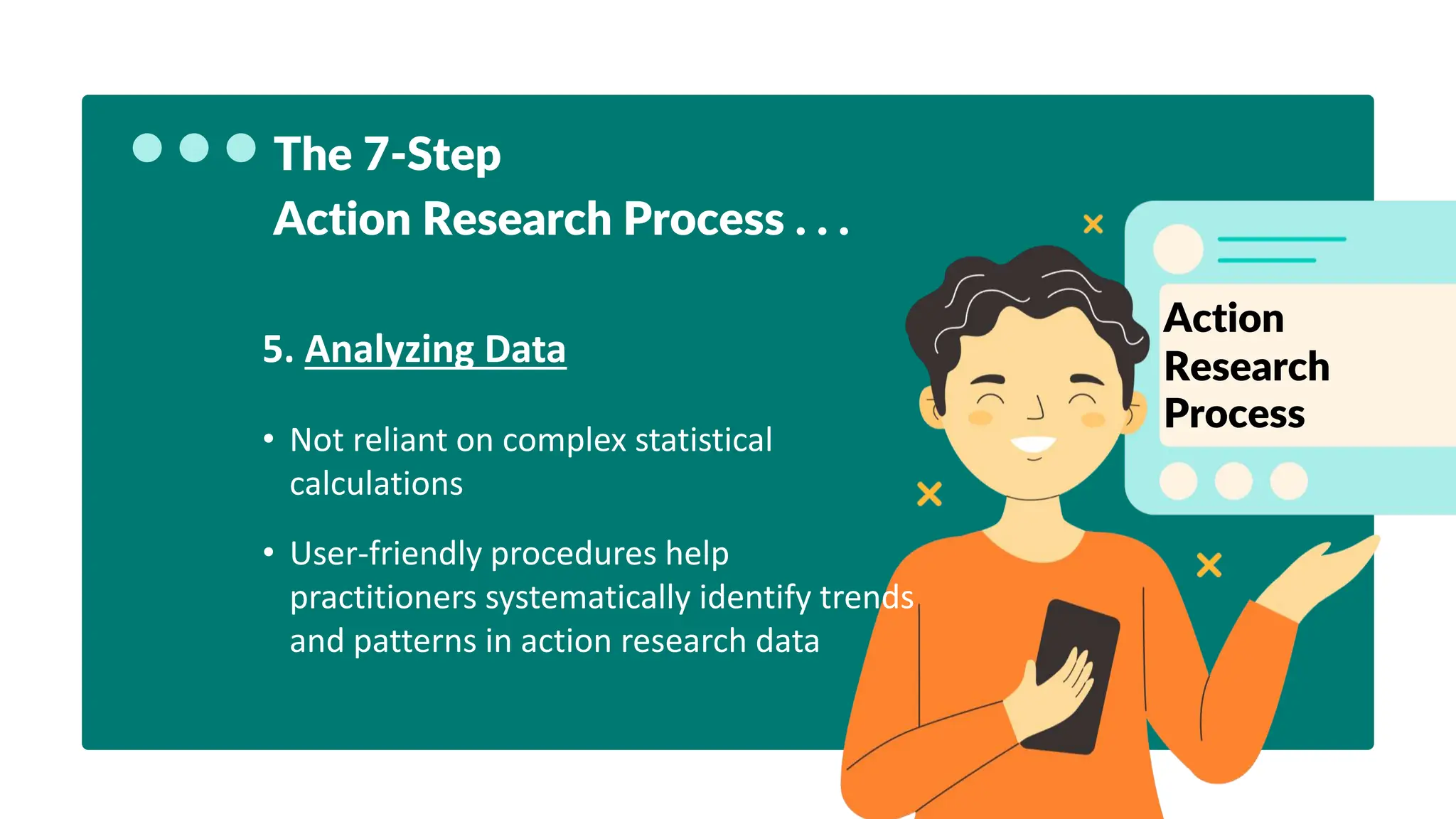 The 7-Step
Action Research Process . . .

5. Analyzing Data

• Not reliant on complex statistical calculations

• User-friendly procedures help practitioners systematically identify trends and patterns in action research data

Action Research Process